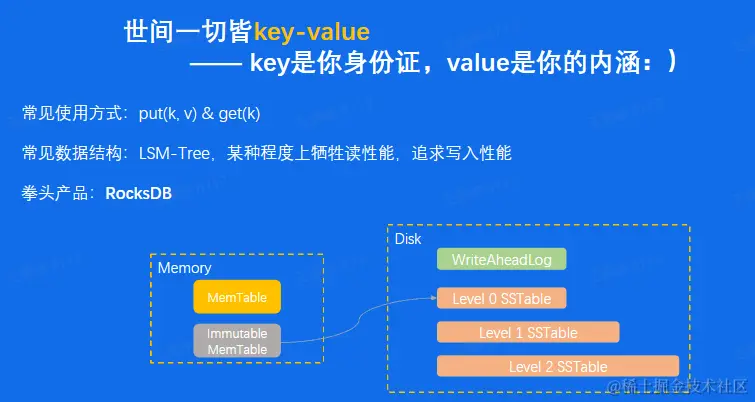 世间一切皆key-value
—— key是你身份证，value是你的内涵：）

常见使用方式：put(k, v) & get(k)

常见数据结构：LSM-Tree，某种程度上牺牲读性能，追求写入性能

拳头产品：RocksDB

Memory

MemTable

Immutable MemTable

Disk

WriteAheadLog

Level 0 SSTable

Level 1 SSTable

Level 2 SSTable

@稀土掘金技术社区